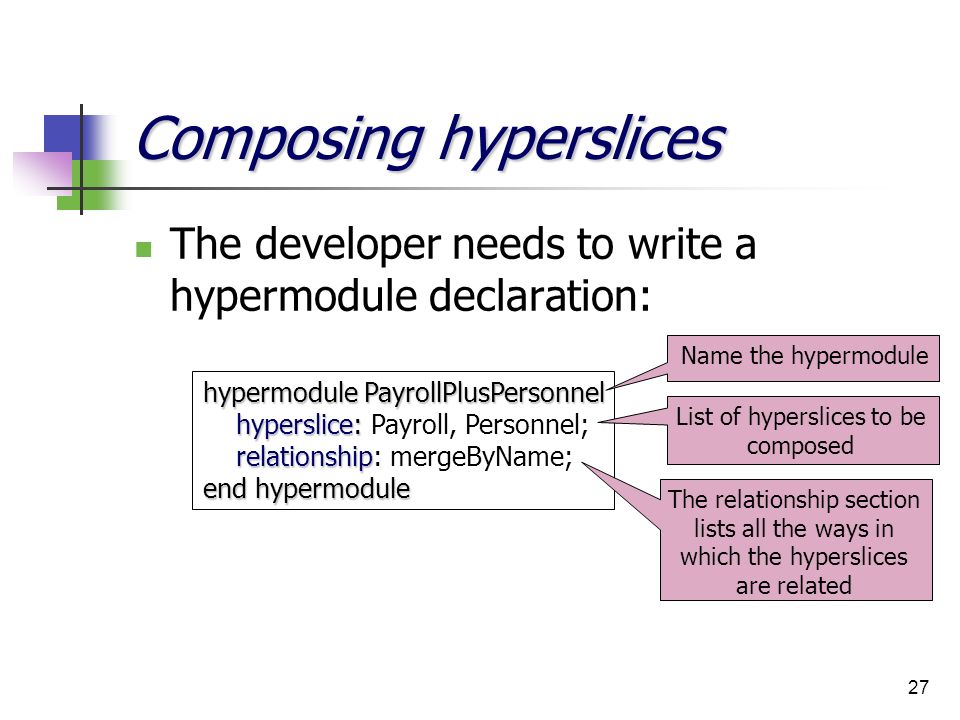 Composing hyperslices

The developer needs to write a hypermodule declaration:

hypermodule PayrollPlusPersonnel
hyperslice: Payroll, Personnel;
relationship: mergeByName;
end hypermodule

Name the hypermodule

List of hyperslices to be composed

The relationship section lists all the ways in which the hyperslices are related

27